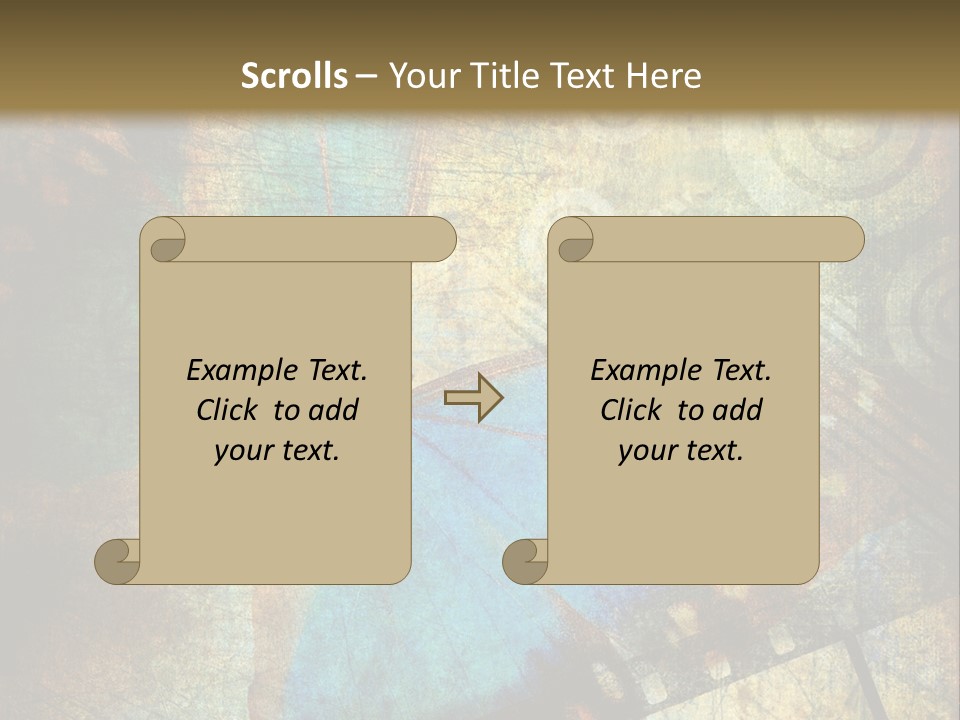 Scrolls – Your Title Text Here

Example Text. Click to add your text.

Example Text. Click to add your text.